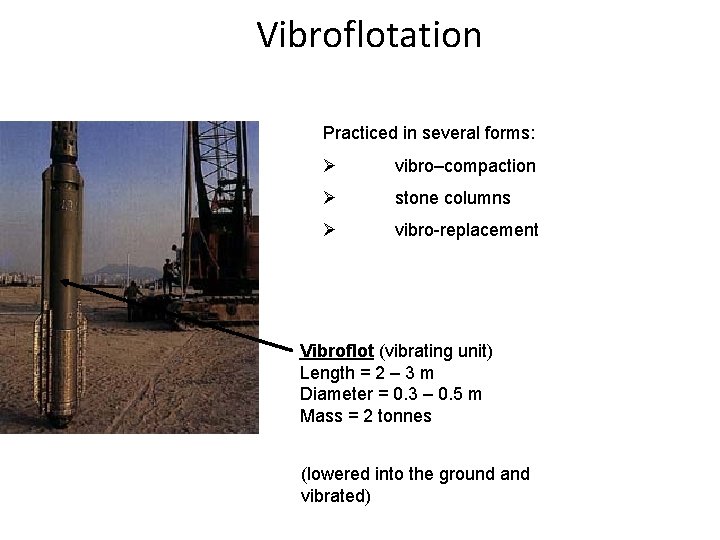 Vibroflotation

Practiced in several forms:

➢ vibro–compaction

➢ stone columns

➢ vibro-replacement

Vibroflot (vibrating unit)
Length = 2 – 3 m
Diameter = 0.3 – 0.5 m
Mass = 2 tonnes

(lowered into the ground and vibrated)